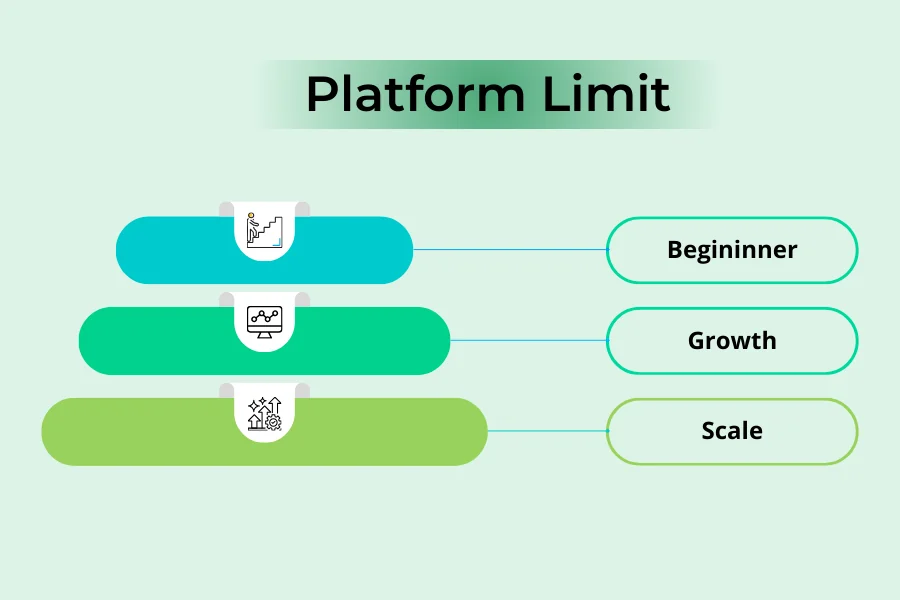 Platform Limit

Begininner

Growth

Scale